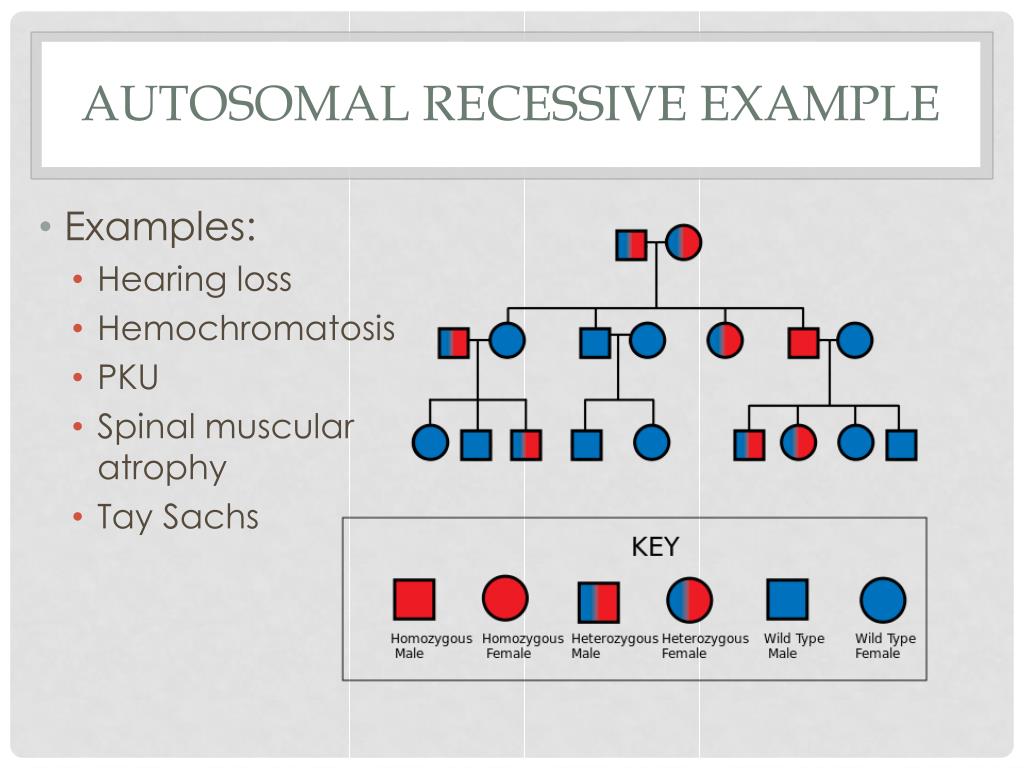 AUTOSOMAL RECESSIVE EXAMPLE

• Examples:
• Hearing loss
• Hemochromatosis
• PKU
• Spinal muscular atrophy
• Tay Sachs

KEY

Homozygous Male
Homozygous Female
Heterozygous Male
Heterozygous Female
Wild Type Male
Wild Type Female